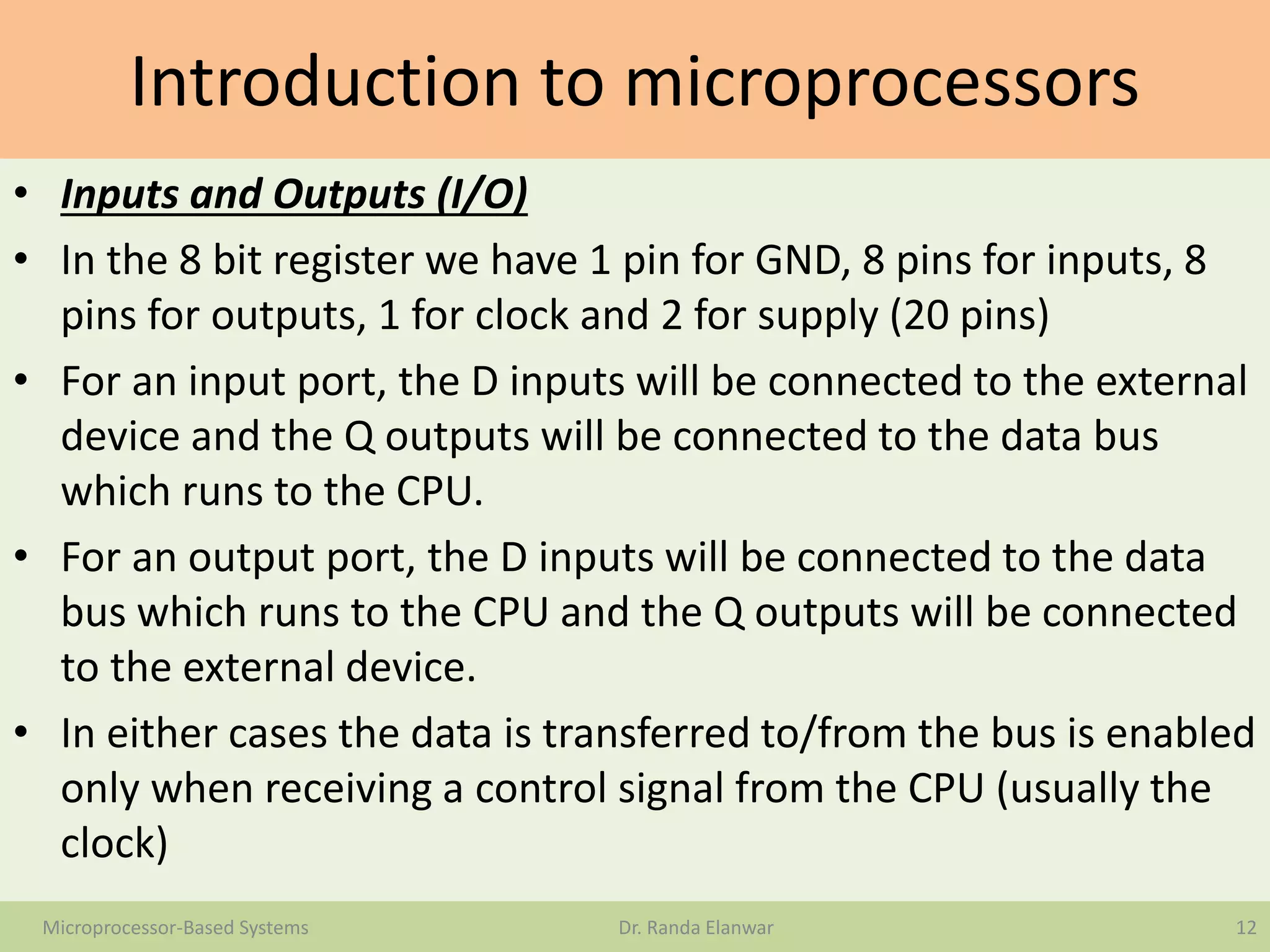 Introduction to microprocessors

• Inputs and Outputs (I/O)
• In the 8 bit register we have 1 pin for GND, 8 pins for inputs, 8 pins for outputs, 1 for clock and 2 for supply (20 pins)
• For an input port, the D inputs will be connected to the external device and the Q outputs will be connected to the data bus which runs to the CPU.
• For an output port, the D inputs will be connected to the data bus which runs to the CPU and the Q outputs will be connected to the external device.
• In either cases the data is transferred to/from the bus is enabled only when receiving a control signal from the CPU (usually the clock)

Microprocessor-Based Systems Dr. Randa Elanwar 12